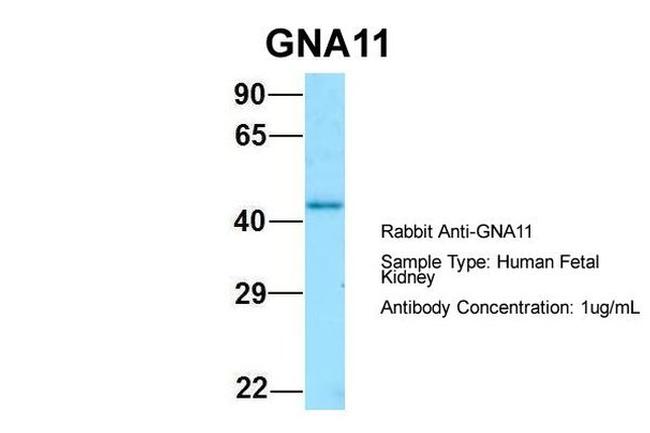 GNA11

90
65
40
29
22

Rabbit Anti-GNA11

Sample Type: Human Fetal Kidney

Antibody Concentration: 1ug/mL